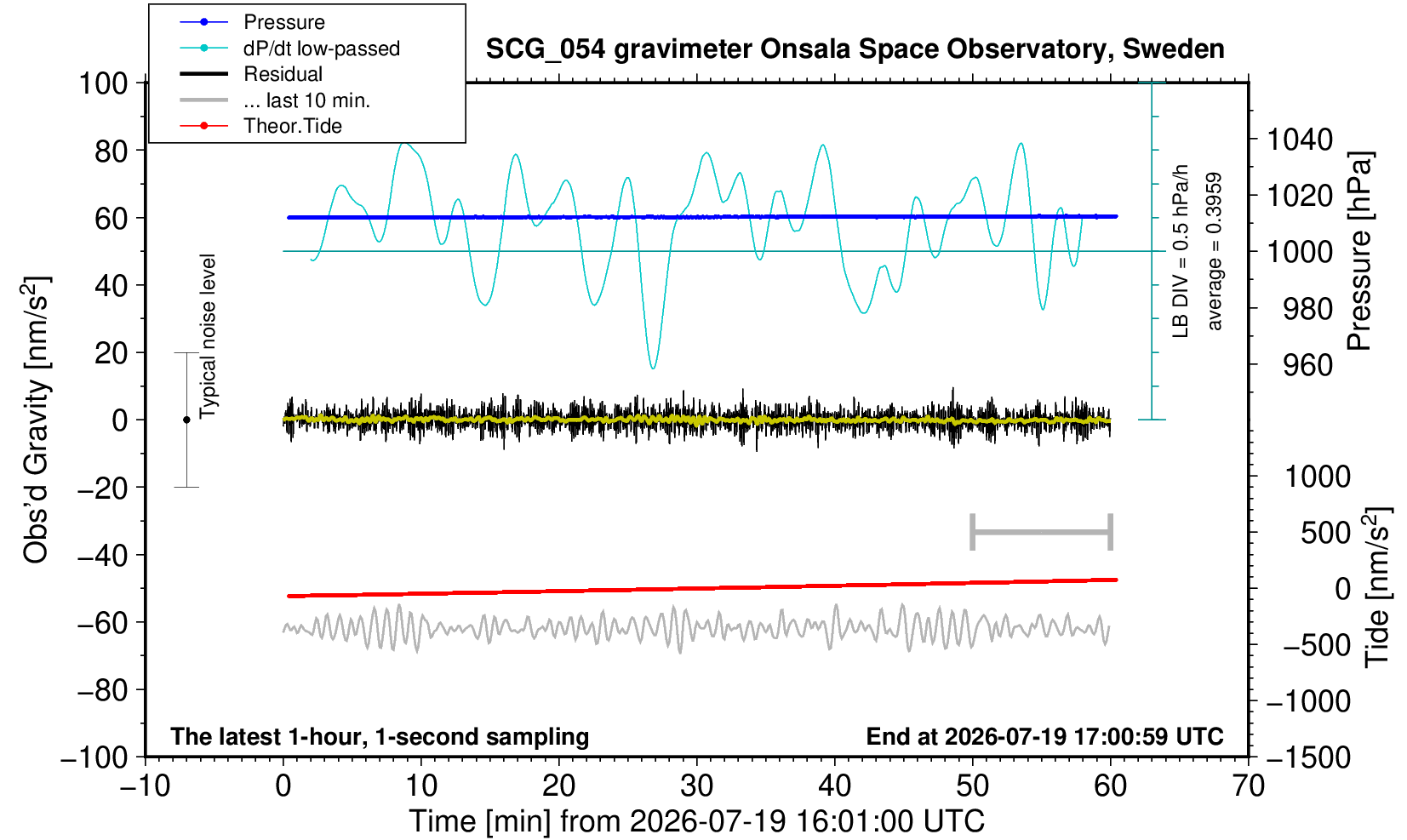 Pressure
dP/dt low-passed
Residual
... last 10 min.
Theor.Tide

SCG_054 gravimeter Onsala Space Observatory, Sweden

100
80
60
40
20
0
−20
−40
−60
−80
−100

Obs'd Gravity [nm/s$^2$]

Typical noise level

LB DIV = 0.5 hPa/h
average = 0.3959

1040
1020
1000
980
960

Pressure [hPa]

1000
500
0
−500
−1000
−1500

Tide [nm/s$^2$]

The latest 1-hour, 1-second sampling
End at 2026-07-19 17:00:59 UTC

−10
0
10
20
30
40
50
60
70

Time [min] from 2026-07-19 16:01:00 UTC